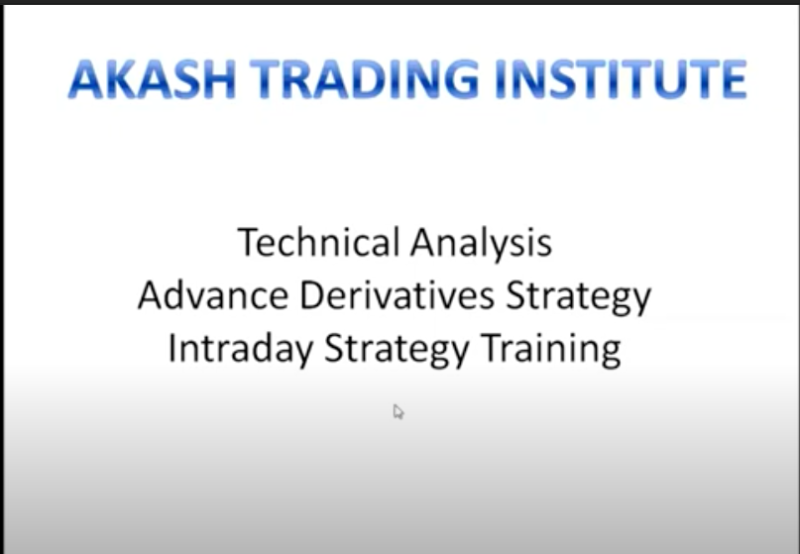 AKASH TRADING INSTITUTE

Technical Analysis
Advance Derivatives Strategy
Intraday Strategy Training